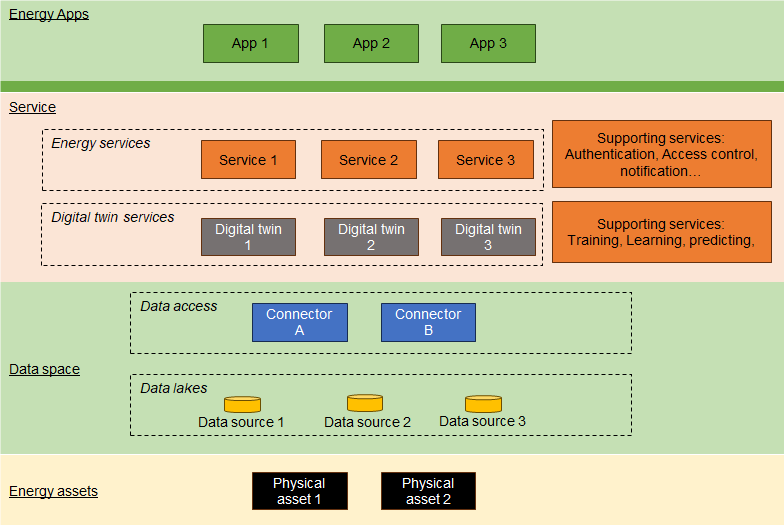 Energy Apps

App 1

App 2

App 3

Service

Energy services

Service 1

Service 2

Service 3

Supporting services: Authentication, Access control, notification…

Digital twin services

Digital twin 1

Digital twin 2

Digital twin 3

Supporting services: Training, Learning, predicting,

Data access

Connector A

Connector B

Data space

Data lakes

Data source 1

Data source 2

Data source 3

Energy assets

Physical asset 1

Physical asset 2